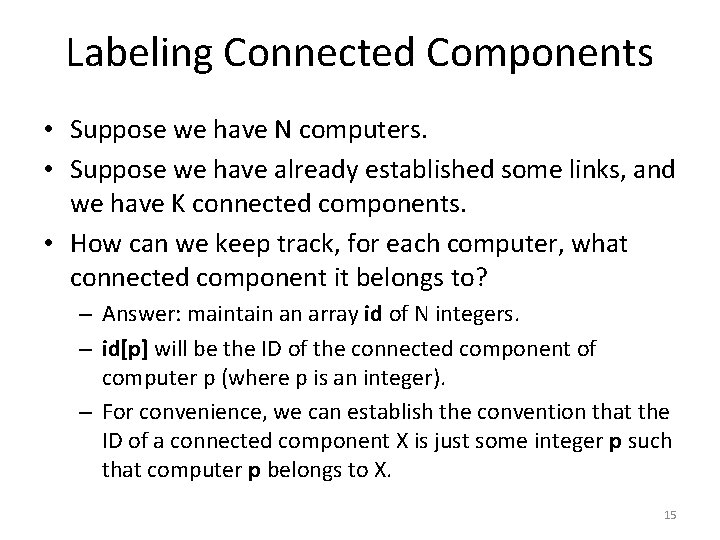 Labeling Connected Components

• Suppose we have N computers.
• Suppose we have already established some links, and we have K connected components.
• How can we keep track, for each computer, what connected component it belongs to?
 – Answer: maintain an array id of N integers.
 – id[p] will be the ID of the connected component of computer p (where p is an integer).
 – For convenience, we can establish the convention that the ID of a connected component X is just some integer p such that computer p belongs to X.

15